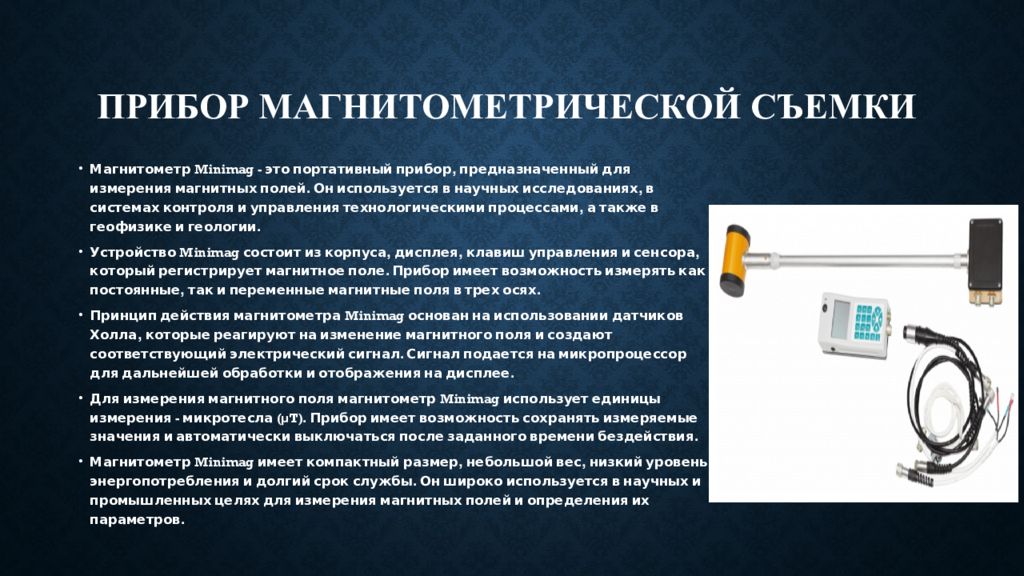 ПРИБОР МАГНИТОМЕТРИЧЕСКОЙ СЪЕМКИ

• Магнитометр Minimag - это портативный прибор, предназначенный для измерения магнитных полей. Он используется в научных исследованиях, в системах контроля и управления технологическими процессами, а также в геофизике и геологии.

• Устройство Minimag состоит из корпуса, дисплея, клавиш управления и сенсора, который регистрирует магнитное поле. Прибор имеет возможность измерять как постоянные, так и переменные магнитные поля в трех осях.

• Принцип действия магнитометра Minimag основан на использовании датчиков Холла, которые реагируют на изменение магнитного поля и создают соответствующий электрический сигнал. Сигнал подается на микропроцессор для дальнейшей обработки и отображения на дисплее.

• Для измерения магнитного поля магнитометр Minimag использует единицы измерения - микротесла (μT). Прибор имеет возможность сохранять измеряемые значения и автоматически выключаться после заданного времени бездействия.

• Магнитометр Minimag имеет компактный размер, небольшой вес, низкий уровень энергопотребления и долгий срок службы. Он широко используется в научных и промышленных целях для измерения магнитных полей и определения их параметров.